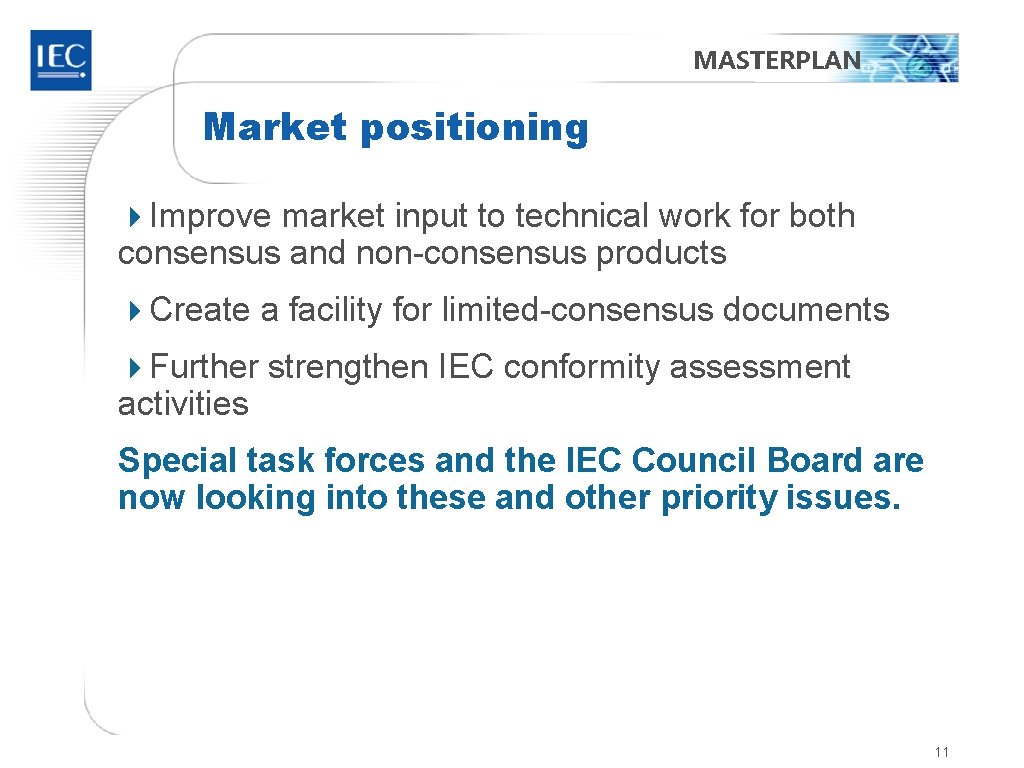 IEC

MASTERPLAN

Market positioning

Improve market input to technical work for both consensus and non-consensus products

Create a facility for limited-consensus documents

Further strengthen IEC conformity assessment activities

Special task forces and the IEC Council Board are now looking into these and other priority issues.

11